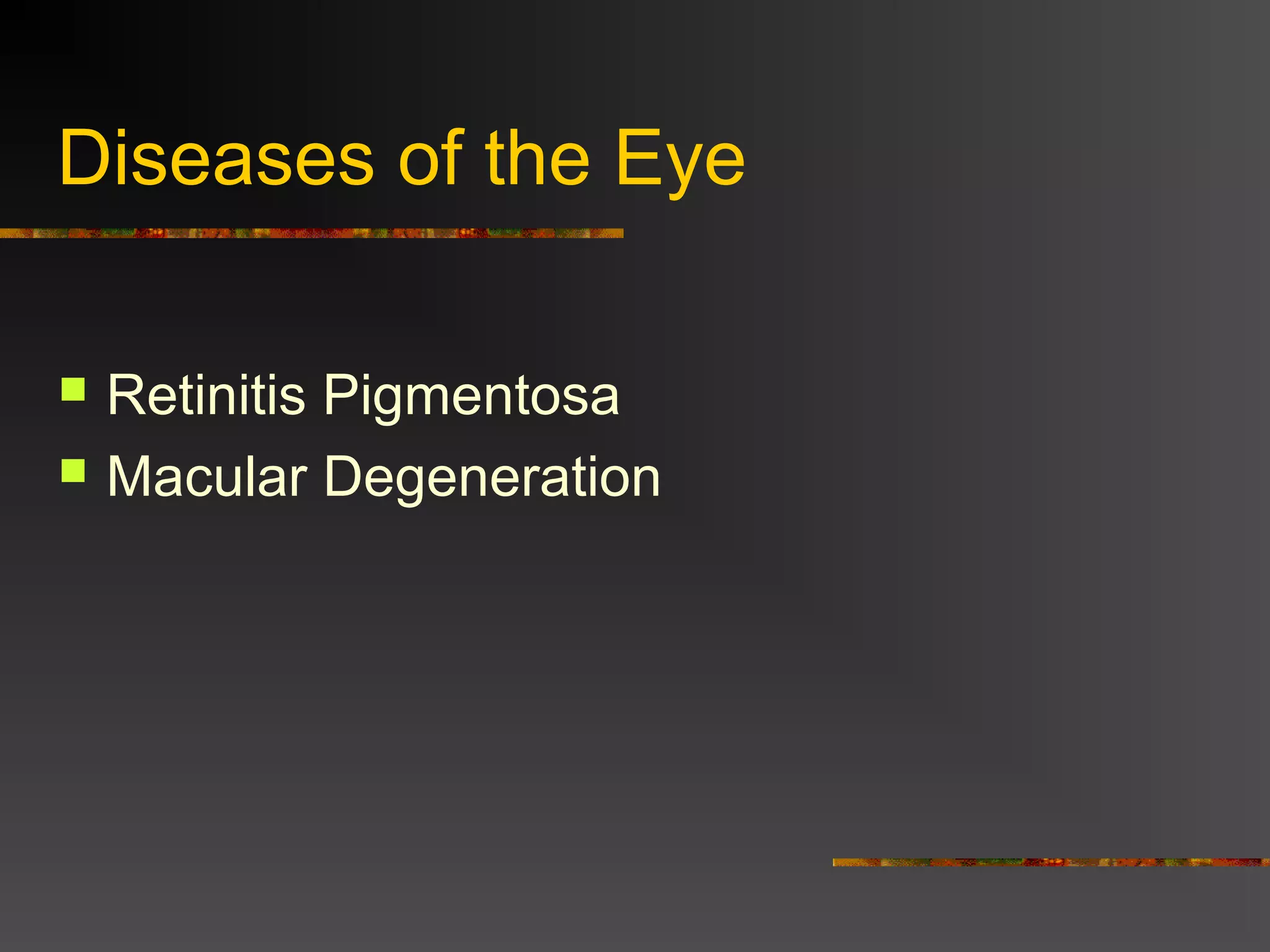 Diseases of the Eye

- Retinitis Pigmentosa
- Macular Degeneration